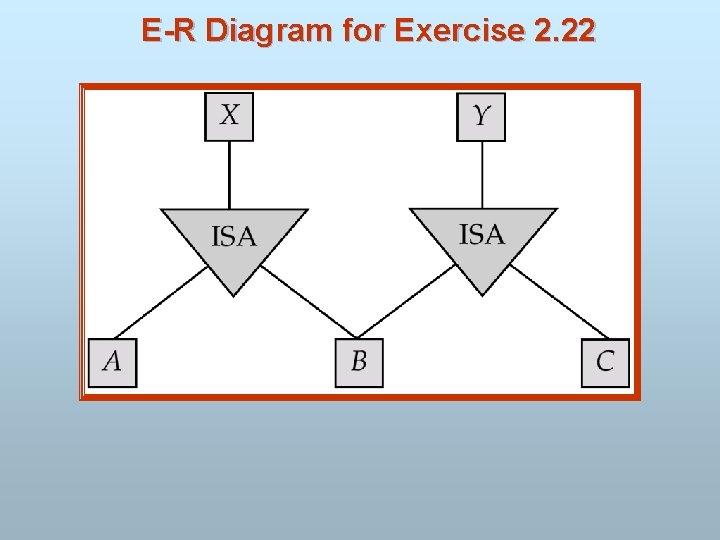 E-R Diagram for Exercise 2.22

X

Y

ISA

ISA

A

B

C